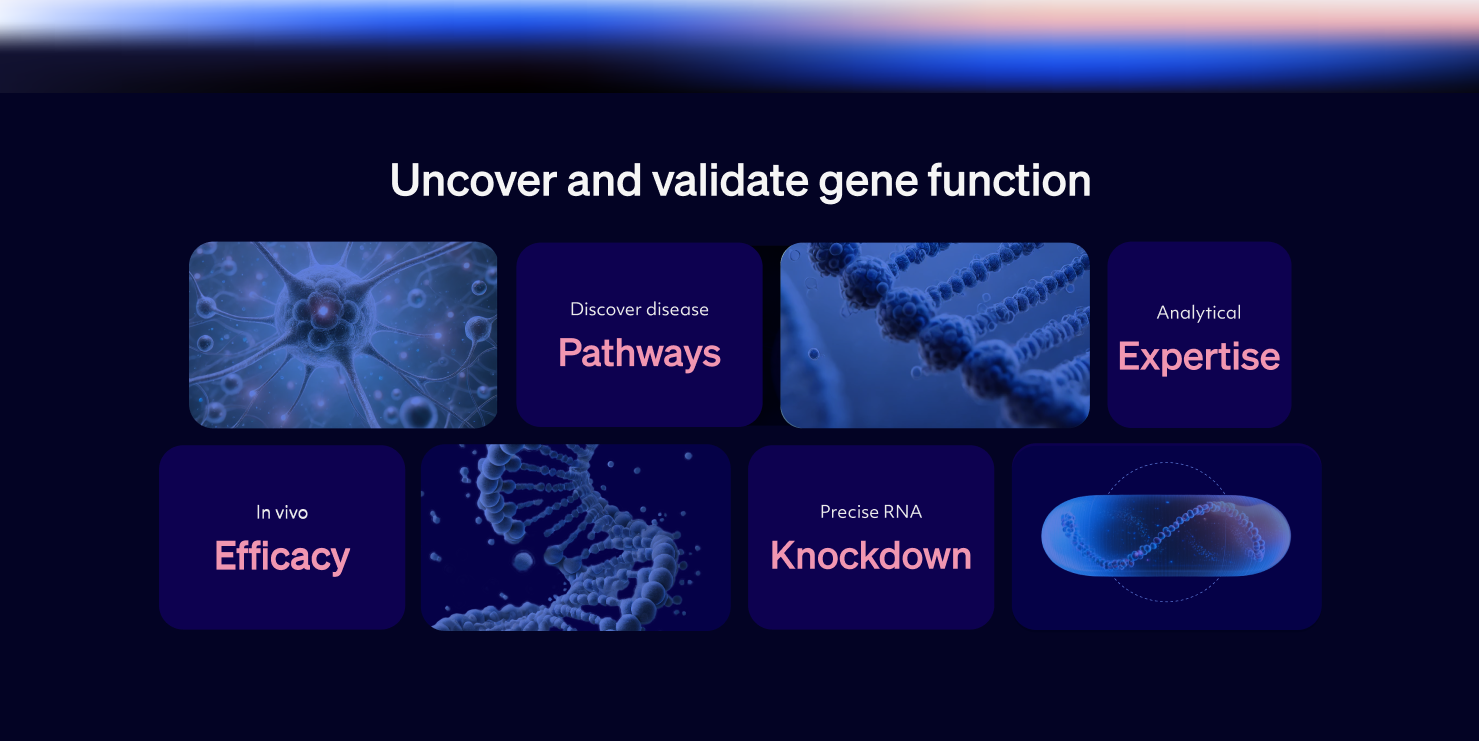 Uncover and validate gene function

Discover disease
Pathways

Analytical
Expertise

In vivo
Efficacy

Precise RNA
Knockdown